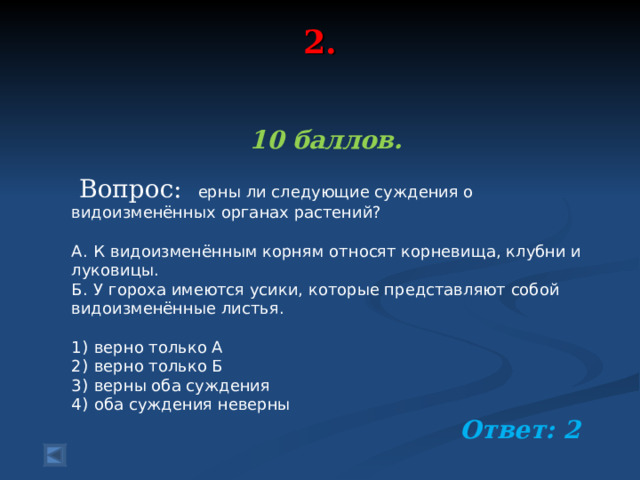 2.

10 баллов.

Вопрос: ерны ли следующие суждения о видоизменённых органах растений?

А. К видоизменённым корням относят корневища, клубни и луковицы.
Б. У гороха имеются усики, которые представляют собой видоизменённые листья.

1) верно только А
2) верно только Б
3) верны оба суждения
4) оба суждения неверны

Ответ: 2